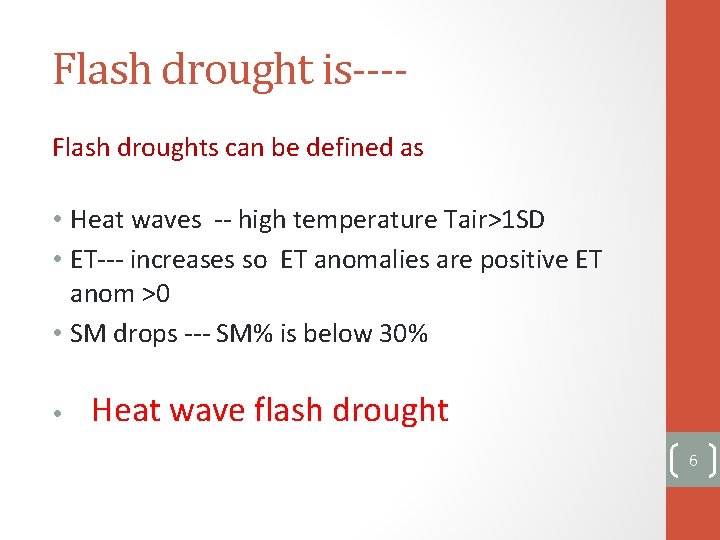 Flash drought is----

Flash droughts can be defined as

• Heat waves -- high temperature Tair>1SD
• ET--- increases so ET anomalies are positive ET anom >0
• SM drops --- SM% is below 30%

• Heat wave flash drought

6